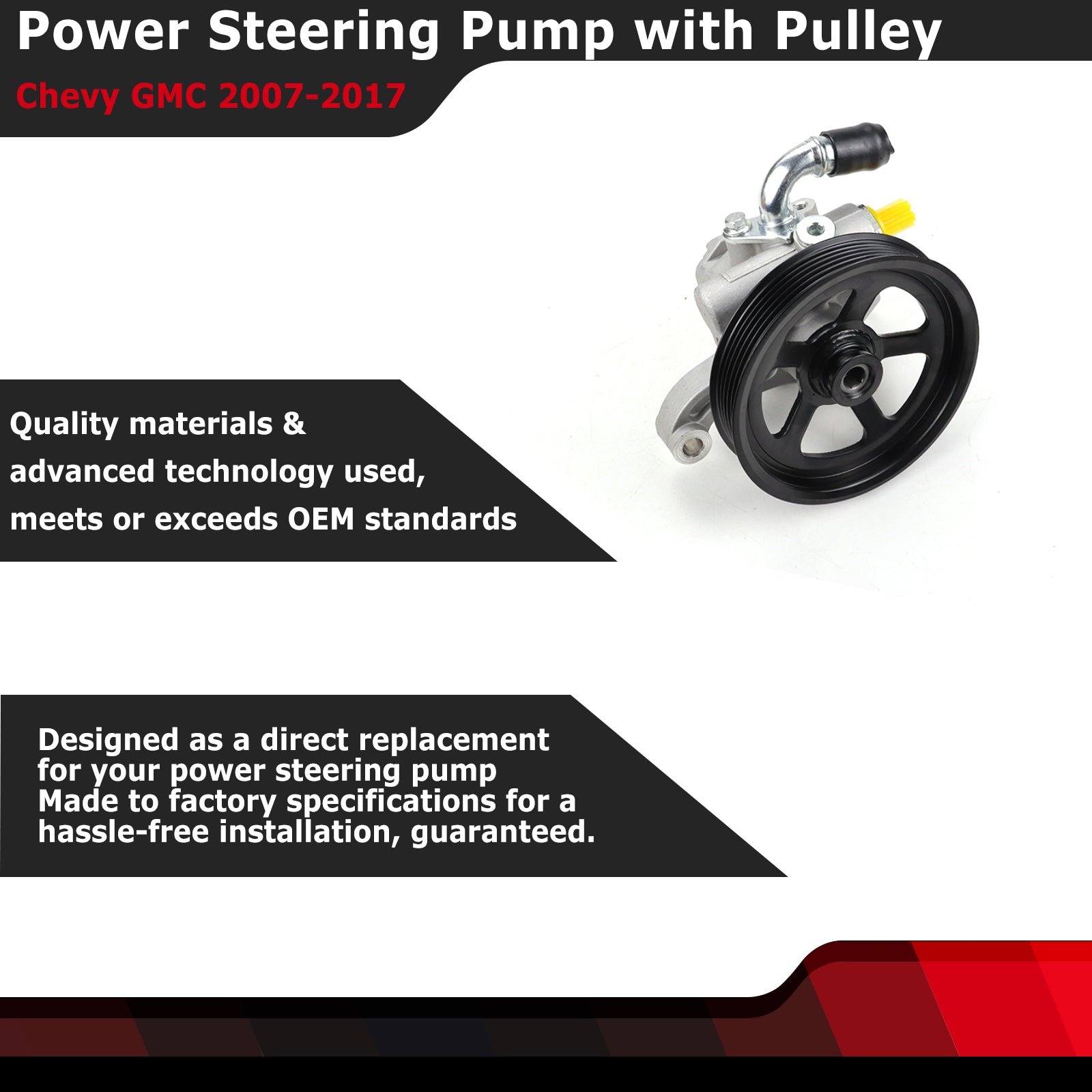 Power Steering Pump with Pulley

Chevy GMC 2007-2017

Quality materials & advanced technology used, meets or exceeds OEM standards

Designed as a direct replacement for your power steering pump
Made to factory specifications for a hassle-free installation, guaranteed.